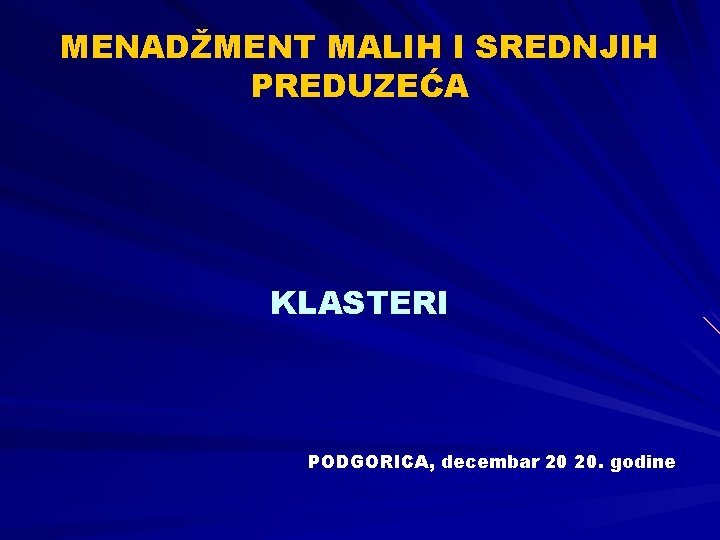 MENADŽMENT MALIH I SREDNJIH PREDUZEĆA

KLASTERI

PODGORICA, decembar 20 20. godine